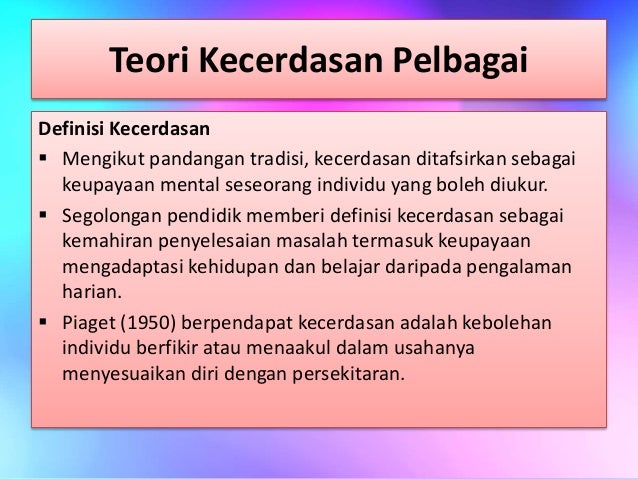 Teori Kecerdasan Pelbagai

Definisi Kecerdasan

▪ Mengikut pandangan tradisi, kecerdasan ditafsirkan sebagai keupayaan mental seseorang individu yang boleh diukur.

▪ Segolongan pendidik memberi definisi kecerdasan sebagai kemahiran penyelesaian masalah termasuk keupayaan mengadaptasi kehidupan dan belajar daripada pengalaman harian.

▪ Piaget (1950) berpendapat kecerdasan adalah kebolehan individu berfikir atau menaakul dalam usahanya menyesuaikan diri dengan persekitaran.